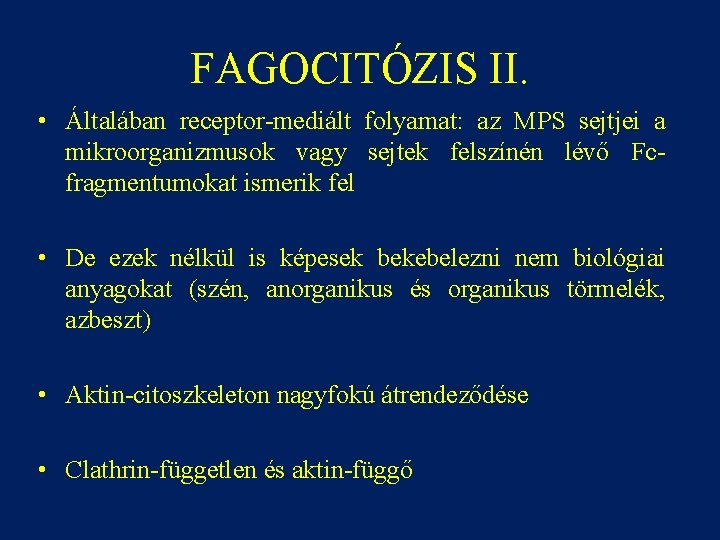 FAGOCITÓZIS II.

• Általában receptor-mediált folyamat: az MPS sejtjei a mikroorganizmusok vagy sejtek felszínén lévő Fc-fragmentumokat ismerik fel

• De ezek nélkül is képesek bekebelezni nem biológiai anyagokat (szén, anorganikus és organikus törmelék, azbeszt)

• Aktin-citoszkeleton nagyfokú átrendeződése

• Clathrin-független és aktin-függő